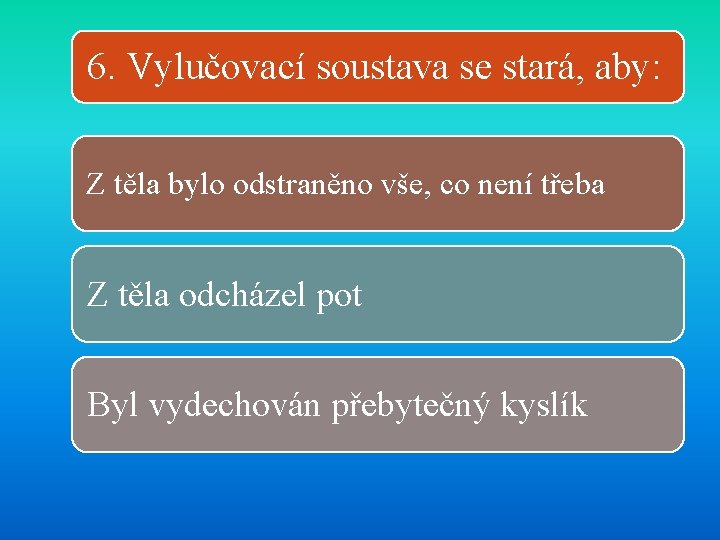 6. Vylučovací soustava se stará, aby:

Z těla bylo odstraněno vše, co není třeba

Z těla odcházel pot

Byl vydechován přebytečný kyslík